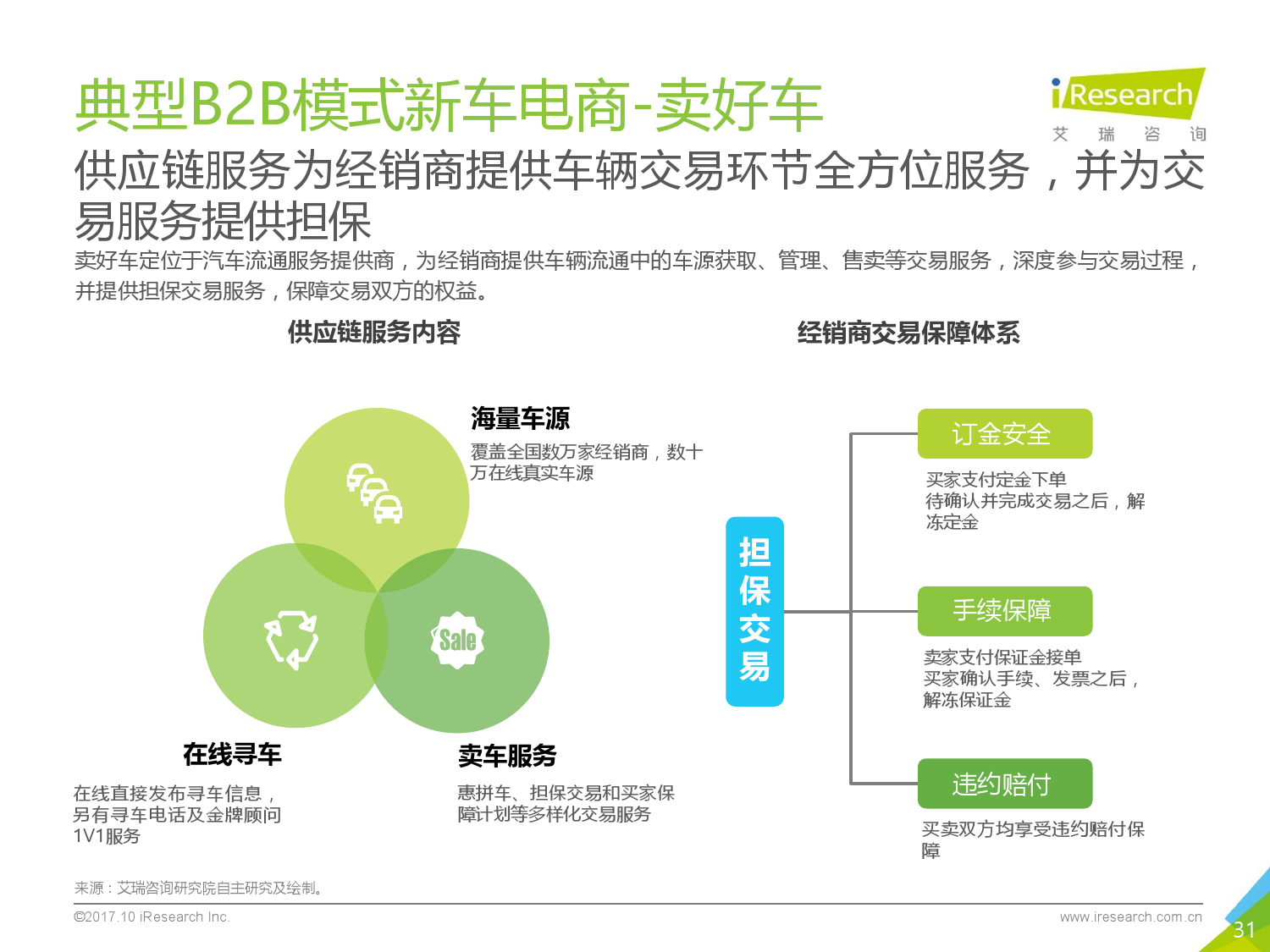 典型B2B模式新车电商-卖好车

iResearch
艾 瑞 咨 询

供应链服务为经销商提供车辆交易环节全方位服务，并为交易服务提供担保

卖好车定位于汽车流通服务提供商，为经销商提供车辆流通中的车源获取、管理、售卖等交易服务，深度参与交易过程，并提供担保交易服务，保障交易双方的权益。

供应链服务内容

海量车源
覆盖全国数万家经销商，数十万在线真实车源

Sale

在线寻车
在线直接发布寻车信息，另有寻车电话及金牌顾问1V1服务

卖车服务
惠拼车、担保交易和买家保障计划等多样化交易服务

经销商交易保障体系

担保交易

订金安全
买家支付定金下单
待确认并完成交易之后，解冻定金

手续保障
卖家支付保证金接单
买家确认手续、发票之后，解冻保证金

违约赔付
买卖双方均享受违约赔付保障

来源：艾瑞咨询研究院自主研究及绘制。

©2017.10 iResearch Inc.

www.iresearch.com.cn

31